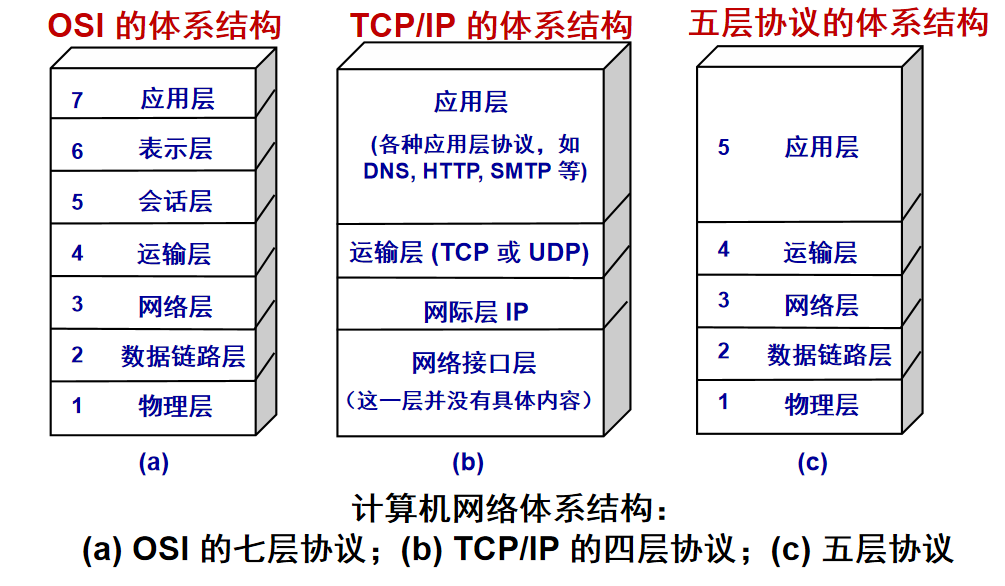 OSI 的体系结构

7 应用层
6 表示层
5 会话层
4 运输层
3 网络层
2 数据链路层
1 物理层

(a)

TCP/IP 的体系结构

应用层
(各种应用层协议，如 DNS, HTTP, SMTP 等)
运输层 (TCP 或 UDP)
网际层 IP
网络接口层
(这一层并没有具体内容)

(b)

五层协议的体系结构

5 应用层
4 运输层
3 网络层
2 数据链路层
1 物理层

(c)

计算机网络体系结构：
(a) OSI 的七层协议；(b) TCP/IP 的四层协议；(c) 五层协议